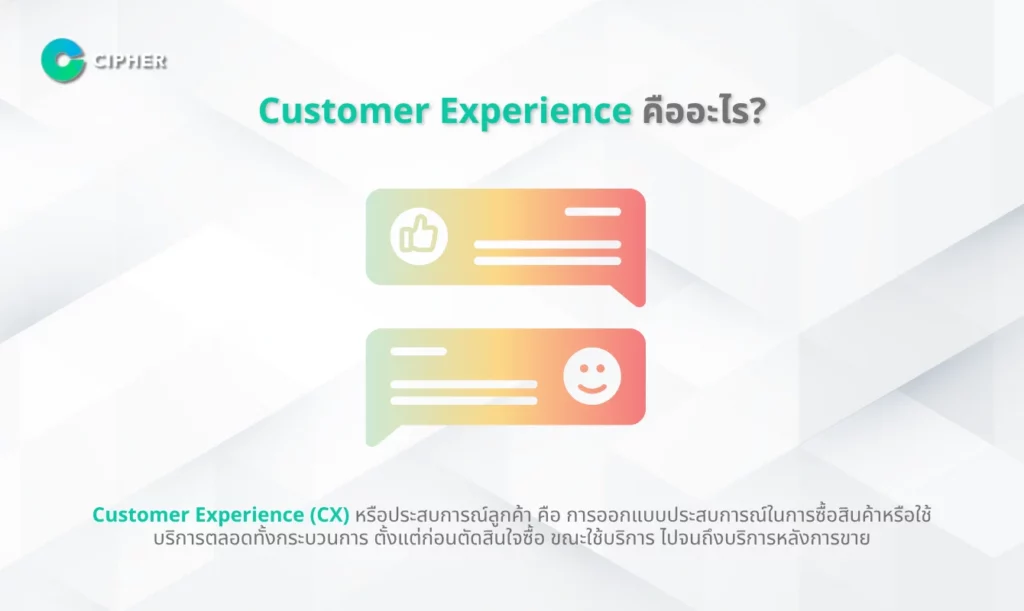 CIPHER

Customer Experience คืออะไร?

Customer Experience (CX) หรือประสบการณ์ลูกค้า คือ การออกแบบประสบการณ์ในการซื้อสินค้าหรือใช้บริการตลอดทั้งกระบวนการ ตั้งแต่ก่อนตัดสินใจซื้อ ขณะใช้บริการ ไปจนถึงบริการหลังการขาย